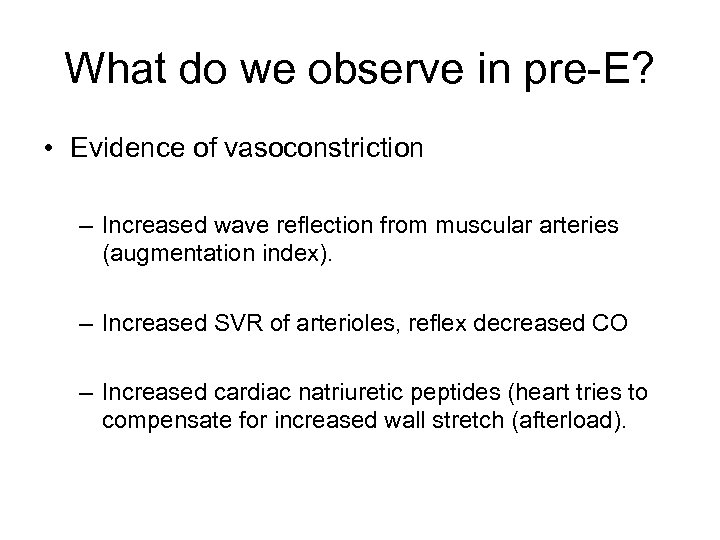 What do we observe in pre-E?

• Evidence of vasoconstriction

– Increased wave reflection from muscular arteries (augmentation index).

– Increased SVR of arterioles, reflex decreased CO

– Increased cardiac natriuretic peptides (heart tries to compensate for increased wall stretch (afterload).